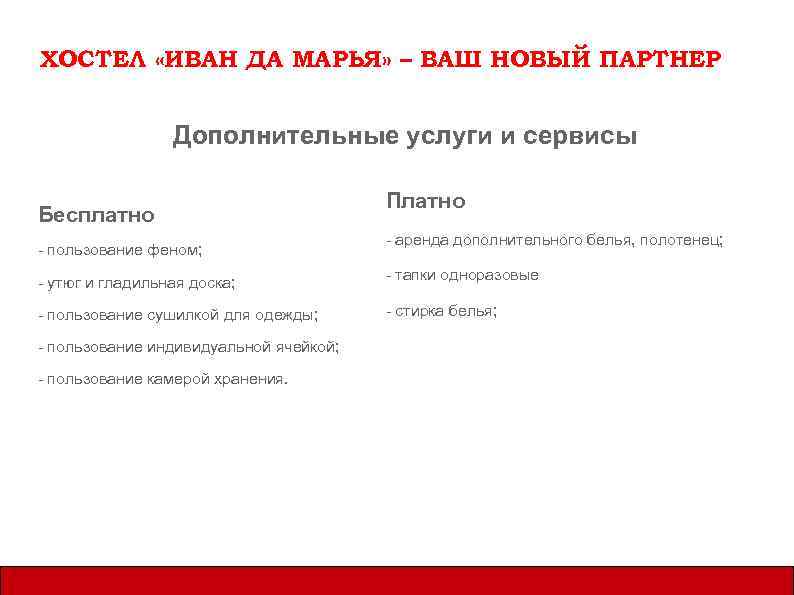 ХОСТЕЛ «ИВАН ДА МАРЬЯ» – ВАШ НОВЫЙ ПАРТНЕР

Дополнительные услуги и сервисы

Бесплатно

- пользование феном;

- утюг и гладильная доска;

- пользование сушилкой для одежды;

- пользование индивидуальной ячейкой;

- пользование камерой хранения.

Платно

- аренда дополнительного белья, полотенец;

- тапки одноразовые

- стирка белья;